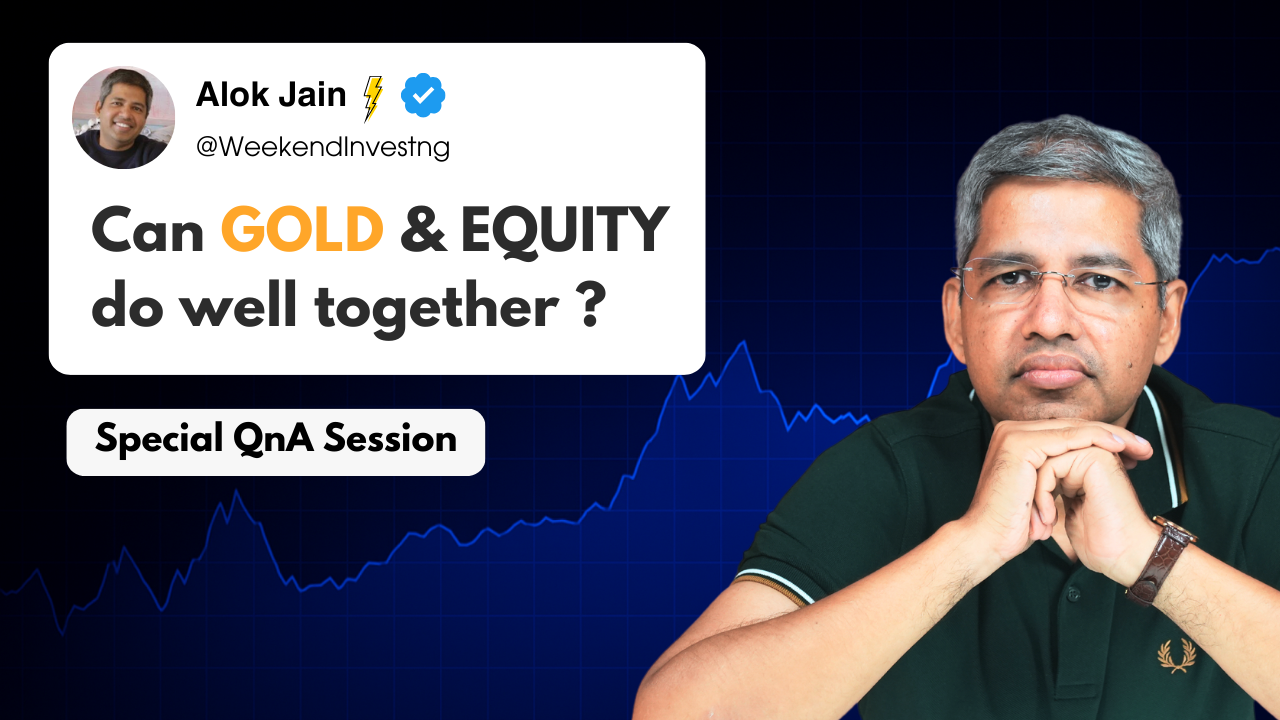 Alok Jain ⚡
@WeekendInvestng

Can GOLD & EQUITY do well together ?

Special QnA Session